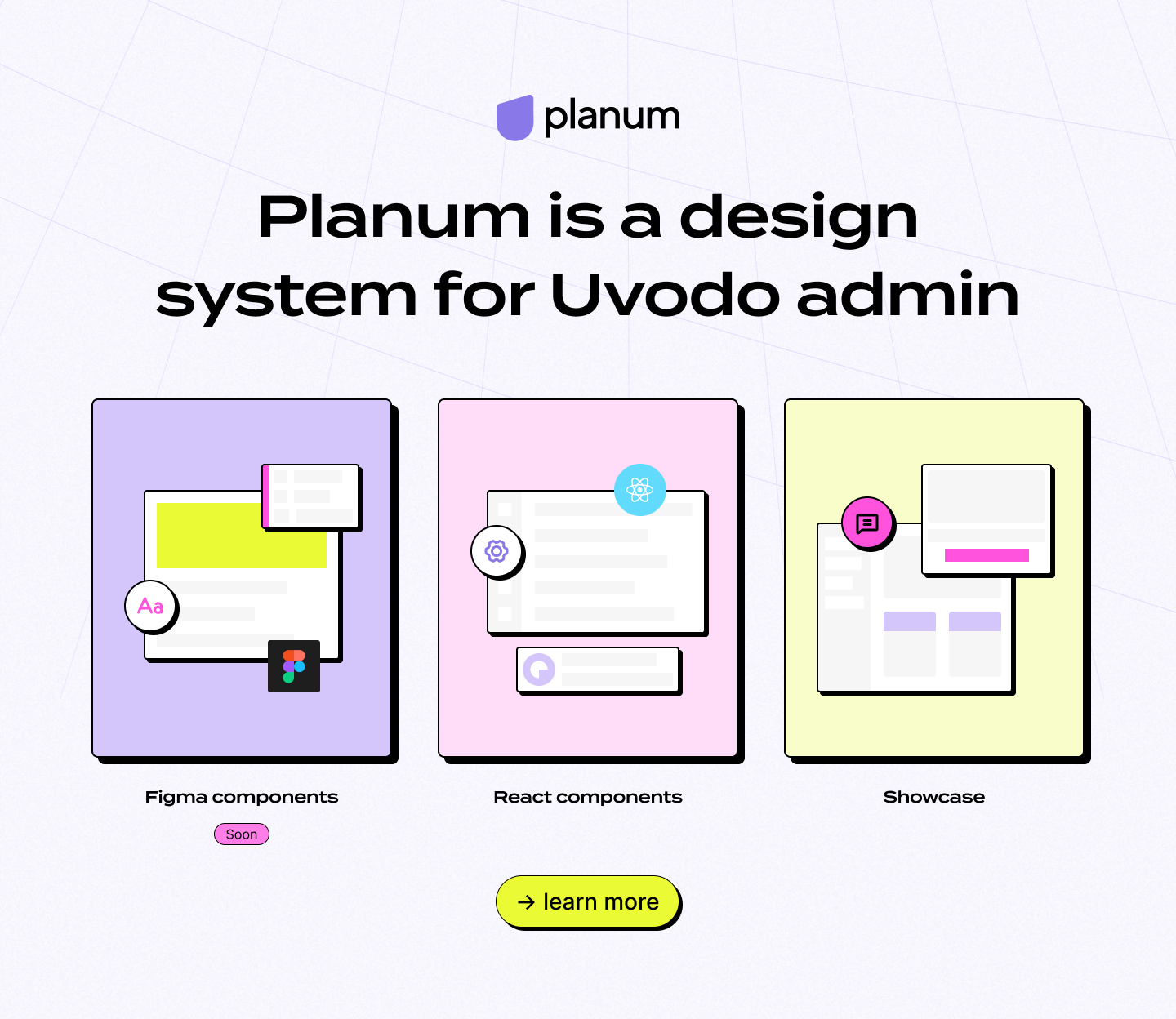 planum

Planum is a design system for Uvodo admin

Aa

Figma components

Soon

React components

Showcase

→ learn more